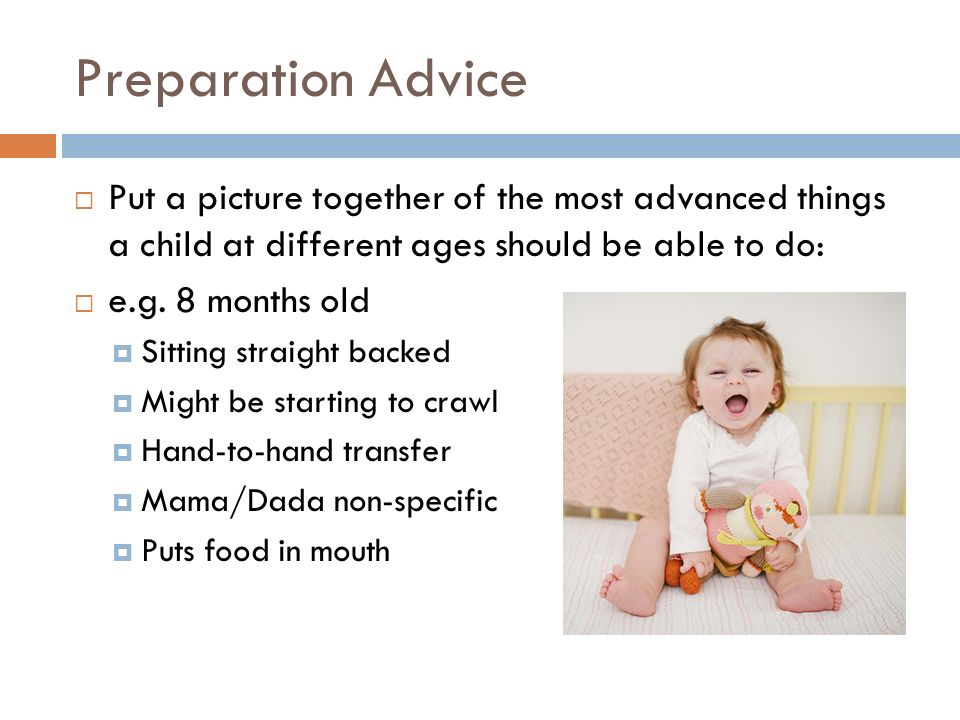 Preparation Advice

Put a picture together of the most advanced things a child at different ages should be able to do:

e.g. 8 months old

Sitting straight backed

Might be starting to crawl

Hand-to-hand transfer

Mama/Dada non-specific

Puts food in mouth